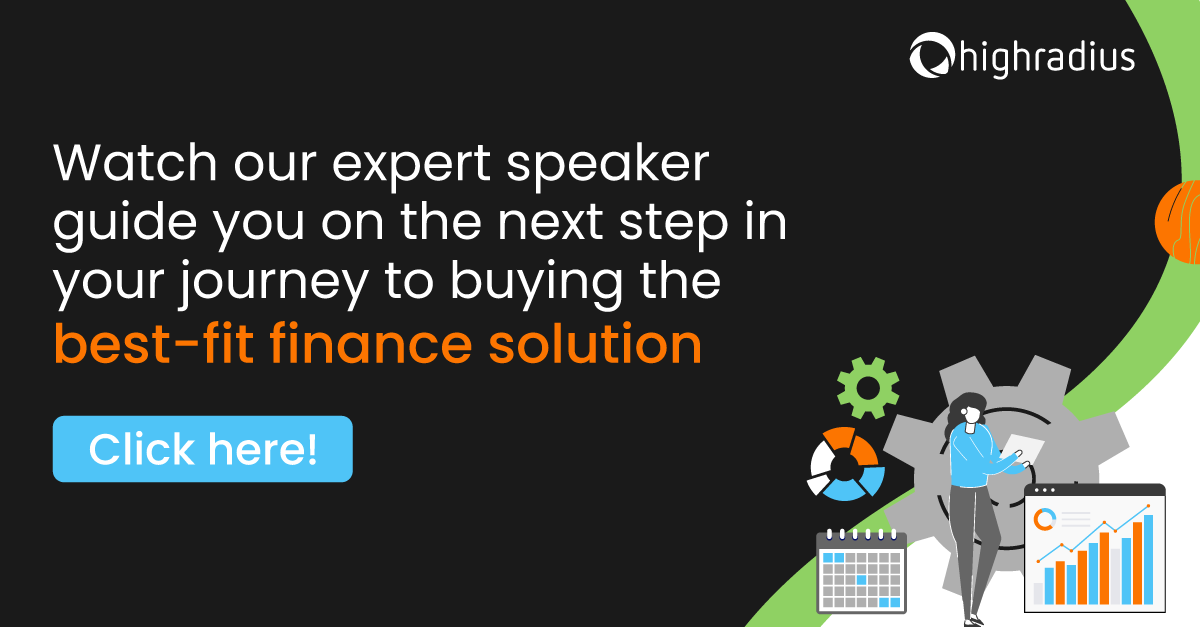 highradius

Watch our expert speaker guide you on the next step in your journey to buying the best-fit finance solution

Click here!